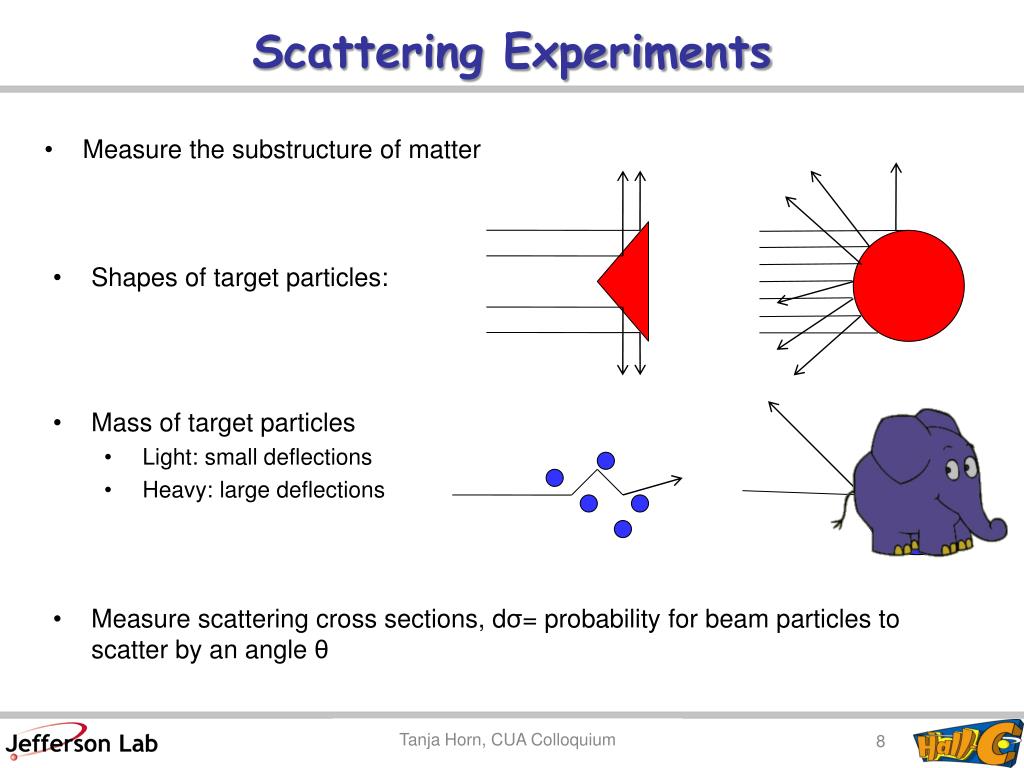 Scattering Experiments

• Measure the substructure of matter

• Shapes of target particles:

• Mass of target particles
  • Light: small deflections
  • Heavy: large deflections

• Measure scattering cross sections, dσ= probability for beam particles to scatter by an angle θ

Jefferson Lab

Tanja Horn, CUA Colloquium

8

Hall C